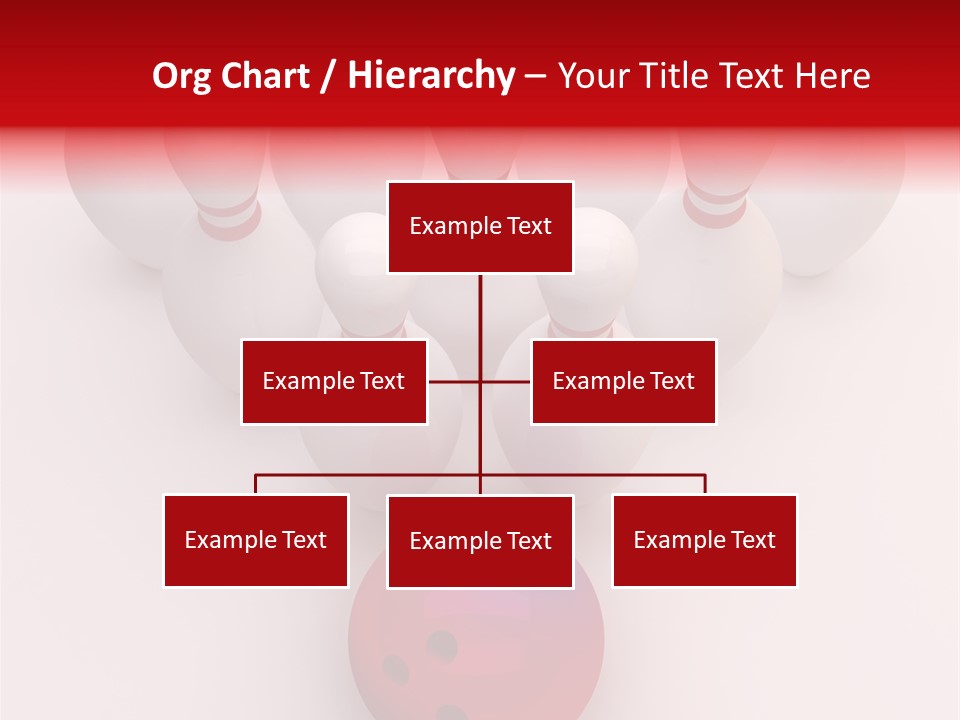 Org Chart / Hierarchy – Your Title Text Here

Example Text

Example Text

Example Text

Example Text

Example Text

Example Text